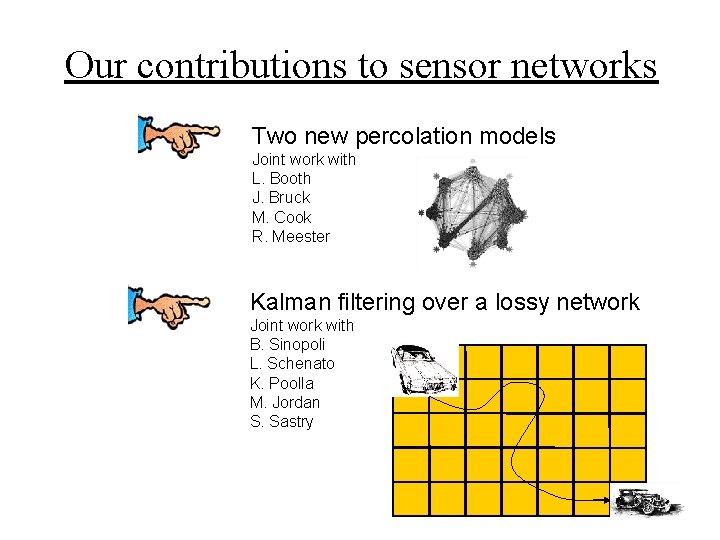 Our contributions to sensor networks

Two new percolation models
Joint work with
L. Booth
J. Bruck
M. Cook
R. Meester

Kalman filtering over a lossy network
Joint work with
B. Sinopoli
L. Schenato
K. Poolla
M. Jordan
S. Sastry